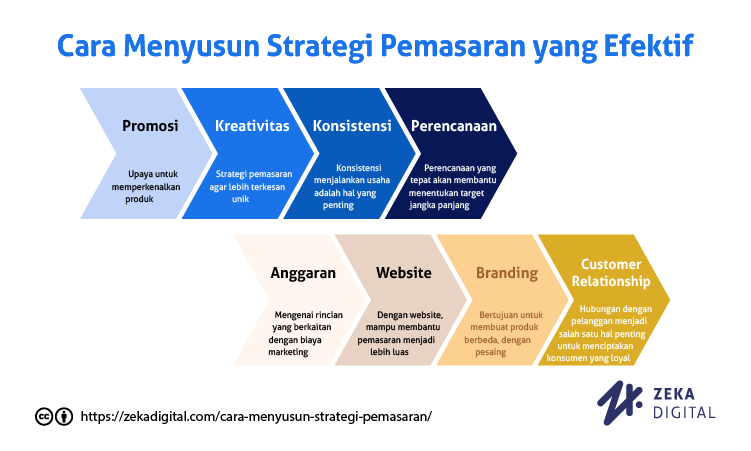 Cara Menyusun Strategi Pemasaran yang Efektif

Promosi

Upaya untuk memperkenalkan produk

Kreativitas

Strategi pemasaran agar lebih terkesan unik

Konsistensi

Konsistensi menjalankan usaha adalah hal yang penting

Perencanaan

Perencanaan yang tepat akan membantu menentukan target jangka panjang

Anggaran

Mengenai rincian yang berkaitan dengan biaya marketing

Website

Dengan website, mampu membantu pemasaran menjadi lebih luas

Branding

Bertujuan untuk membuat produk berbeda, dengan pesaing

Customer Relationship

Hubungan dengan pelanggan menjadi salah satu hal penting untuk menciptakan konsumen yang loyal

https://zekadigital.com/cara-menyusun-strategi-pemasaran/

ZEKA DIGITAL